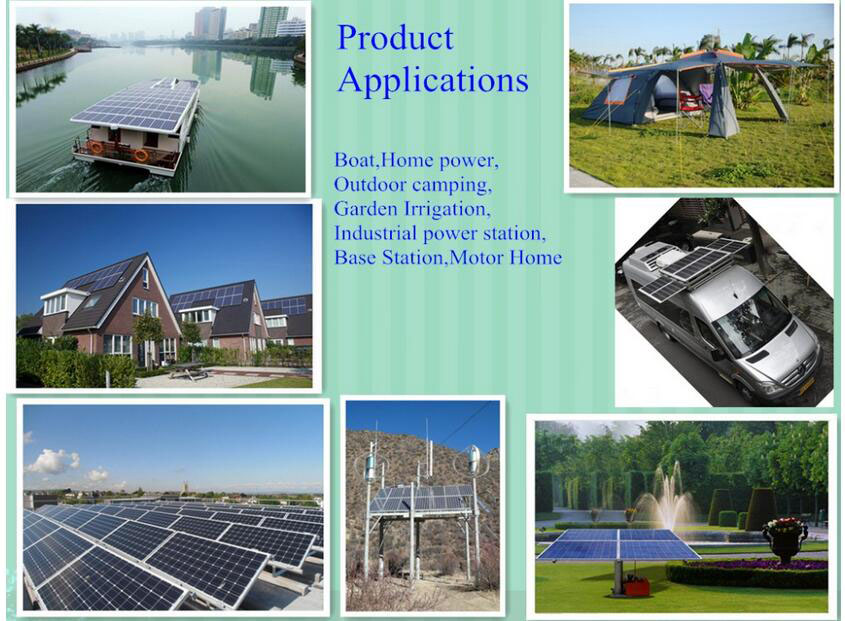 Product Applications

Boat,Home power,
Outdoor camping,
Garden Irrigation,
Industrial power station,
Base Station,Motor Home